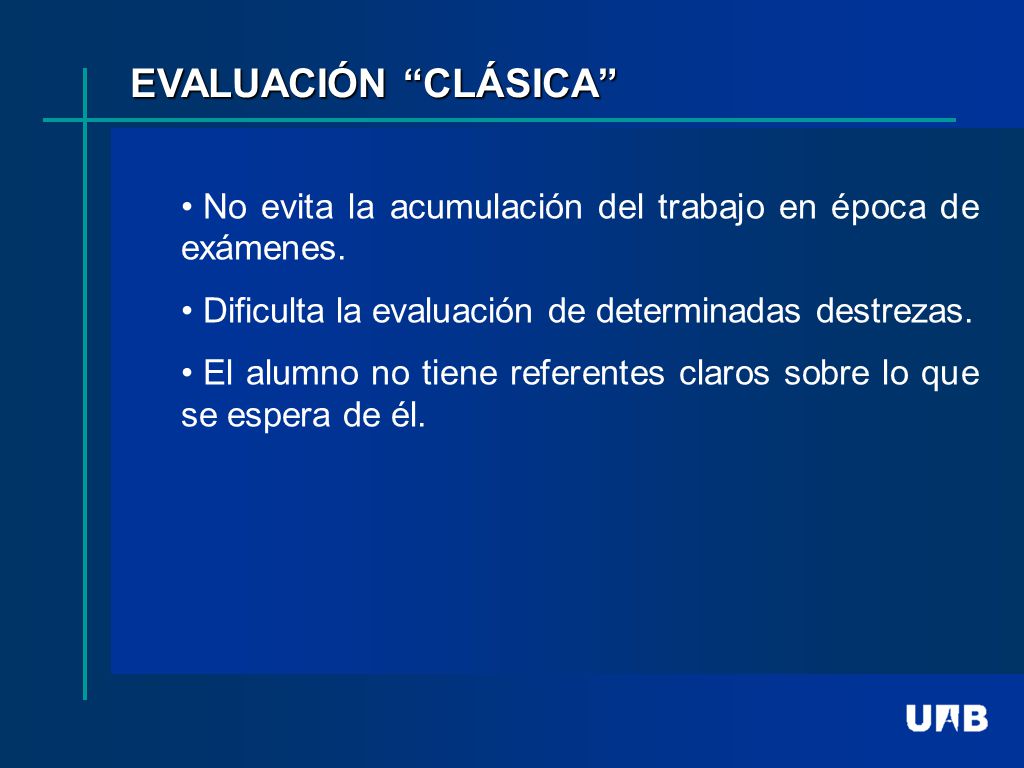 EVALUACIÓN “CLÁSICA”

• No evita la acumulación del trabajo en época de exámenes.

• Dificulta la evaluación de determinadas destrezas.

• El alumno no tiene referentes claros sobre lo que se espera de él.

UAB